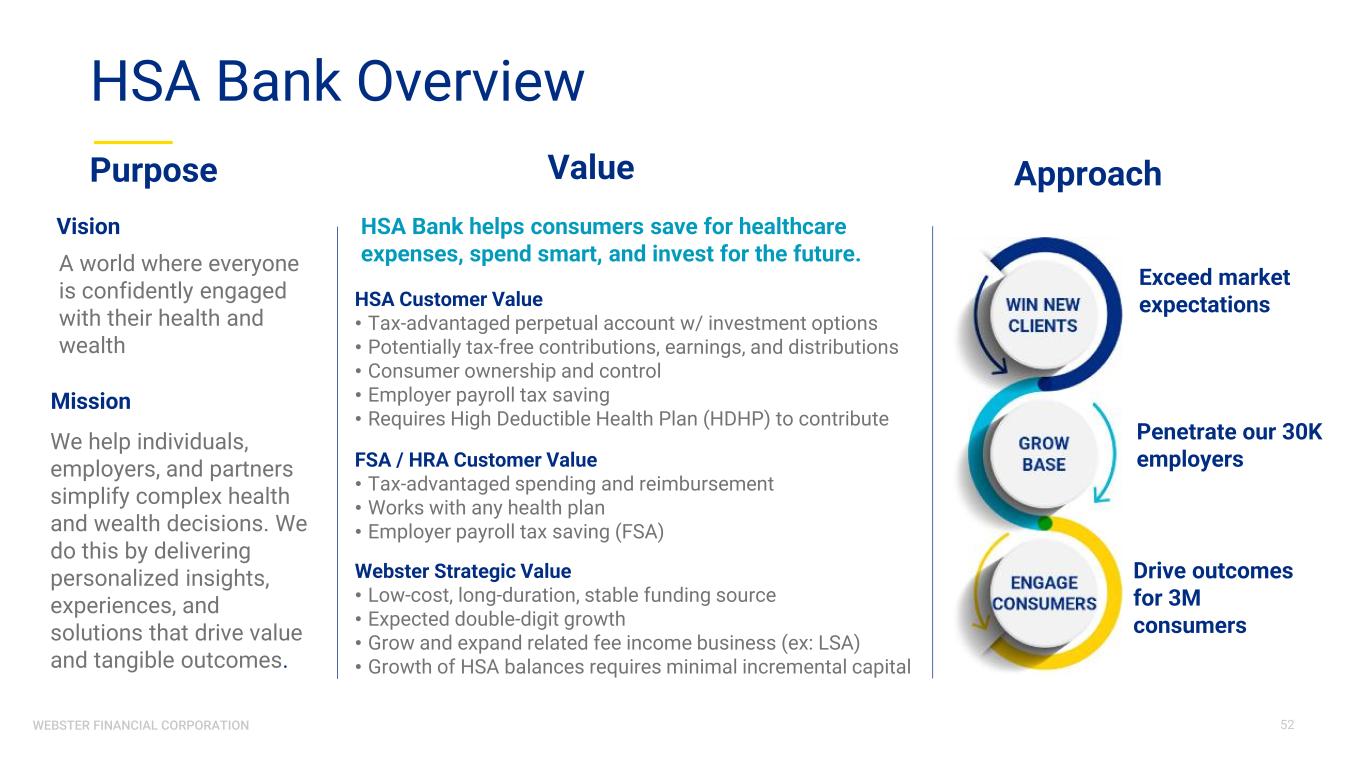 HSA Bank Overview

Purpose

Vision

A world where everyone is confidently engaged with their health and wealth

Mission

We help individuals, employers, and partners simplify complex health and wealth decisions. We do this by delivering personalized insights, experiences, and solutions that drive value and tangible outcomes.

Value

HSA Bank helps consumers save for healthcare expenses, spend smart, and invest for the future.

HSA Customer Value
• Tax-advantaged perpetual account w/ investment options
• Potentially tax-free contributions, earnings, and distributions
• Consumer ownership and control
• Employer payroll tax saving
• Requires High Deductible Health Plan (HDHP) to contribute

FSA / HRA Customer Value
• Tax-advantaged spending and reimbursement
• Works with any health plan
• Employer payroll tax saving (FSA)

Webster Strategic Value
• Low-cost, long-duration, stable funding source
• Expected double-digit growth
• Grow and expand related fee income business (ex: LSA)
• Growth of HSA balances requires minimal incremental capital

Approach

WIN NEW CLIENTS

Exceed market expectations

GROW BASE

Penetrate our 30K employers

ENGAGE CONSUMERS

Drive outcomes for 3M consumers

WEBSTER FINANCIAL CORPORATION

52